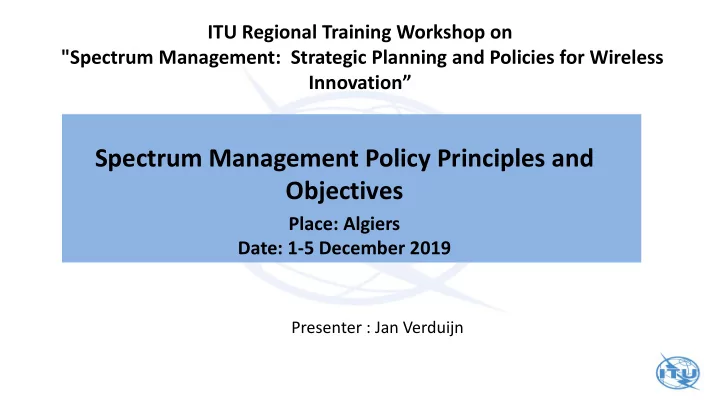 ITU Regional Training Workshop on
"Spectrum Management:  Strategic Planning and Policies for Wireless Innovation”

Spectrum Management Policy Principles and Objectives
Place: Algiers
Date: 1-5 December 2019

Presenter : Jan Verduijn

ITU